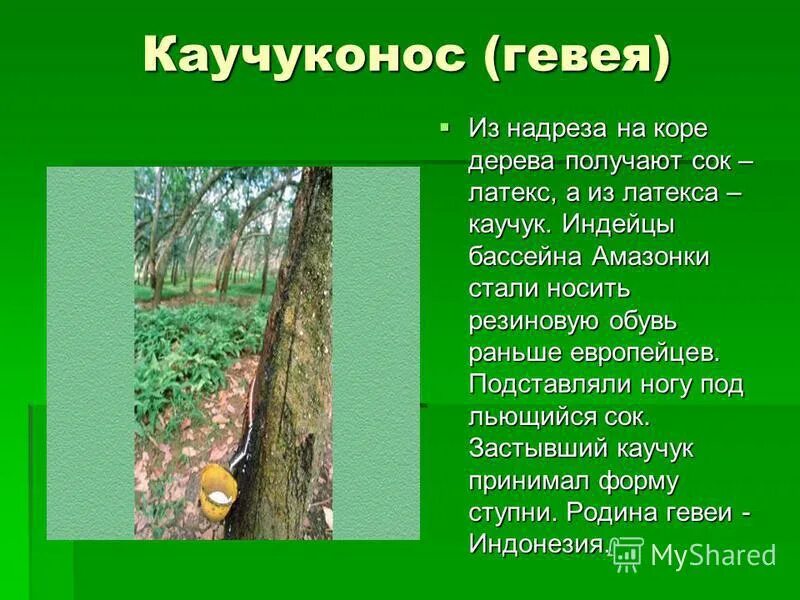 Каучуконос (гевея)

Из надреза на коре дерева получают сок – латекс, а из латекса – каучук. Индейцы бассейна Амазонки стали носить резиновую обувь раньше европейцев. Подставляли ногу под льющийся сок. Застывший каучук принимал форму ступни. Родина гевеи - Индонезия.

MyShared